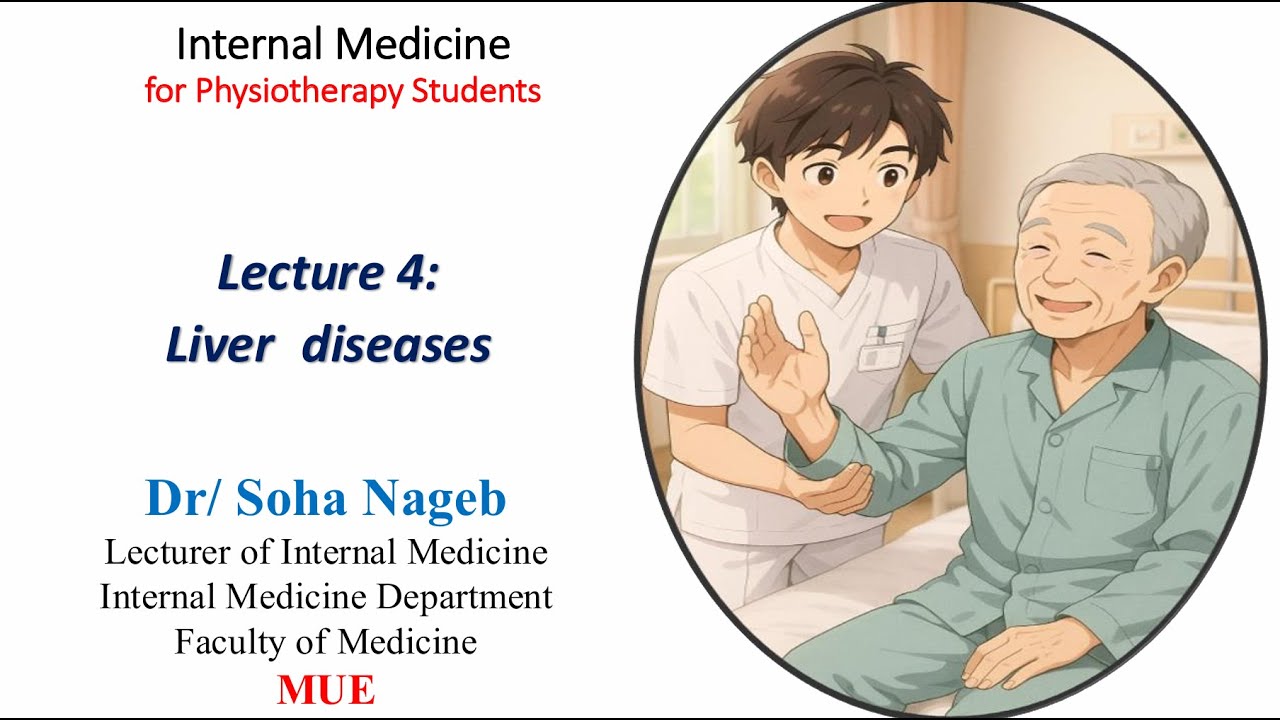 Internal Medicine
for Physiotherapy Students

Lecture 4:
Liver diseases

Dr/ Soha Nageb
Lecturer of Internal Medicine
Internal Medicine Department
Faculty of Medicine
MUE